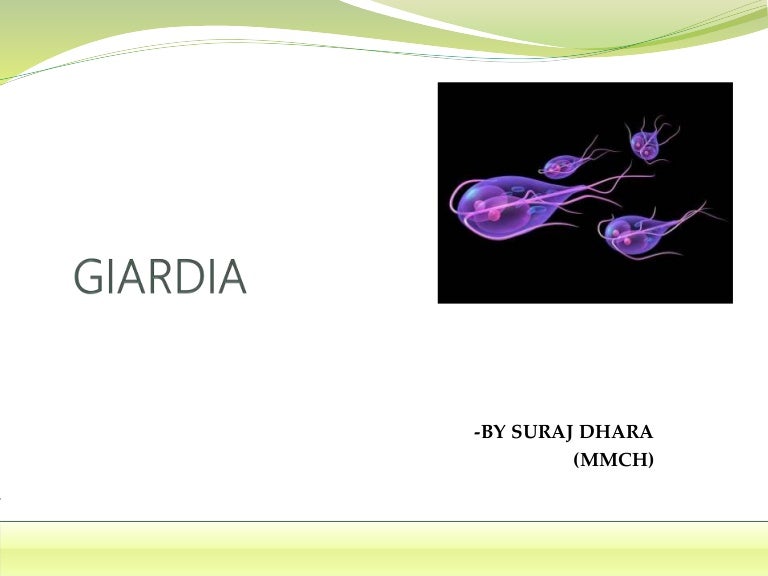 GIARDIA

-BY SURAJ DHARA
(MMCH)